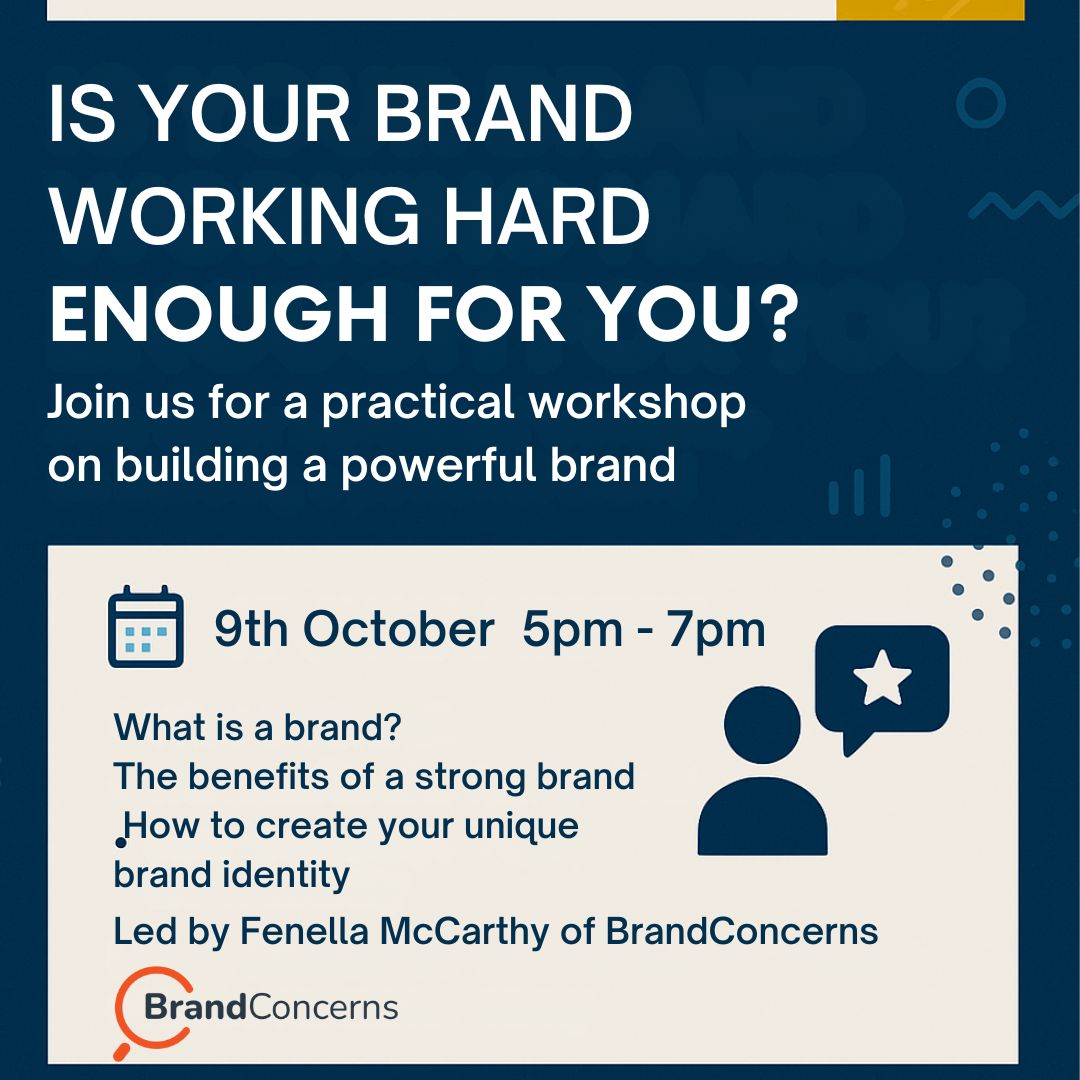 IS YOUR BRAND WORKING HARD ENOUGH FOR YOU?

Join us for a practical workshop on building a powerful brand

9th October 5pm - 7pm

What is a brand?
The benefits of a strong brand
How to create your unique brand identity

Led by Fenella McCarthy of BrandConcerns

BrandConcerns